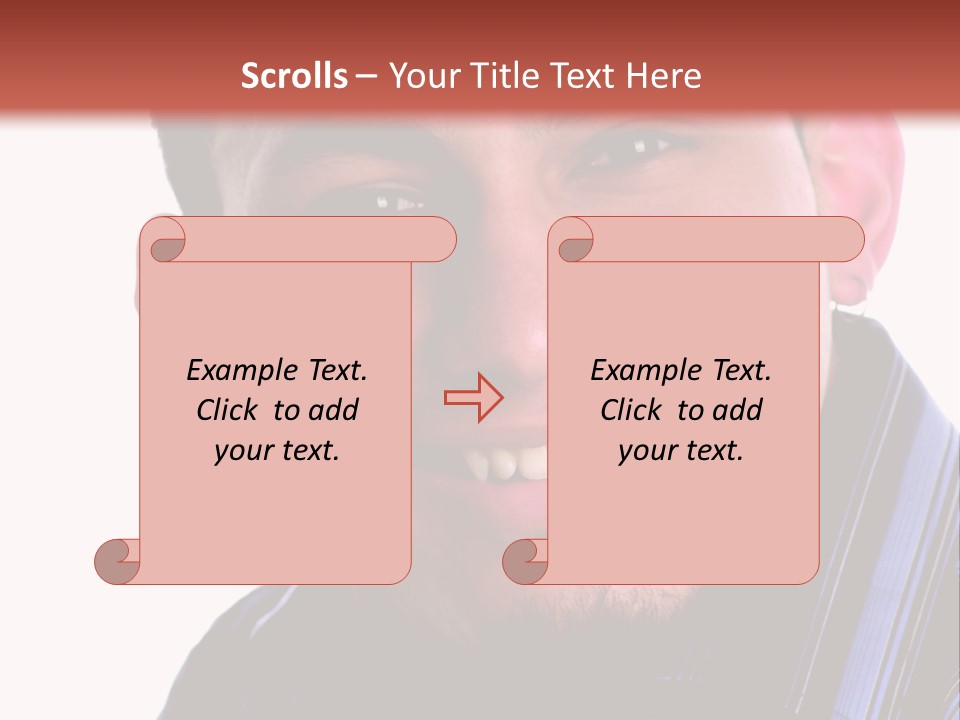 Scrolls – Your Title Text Here

Example Text. Click to add your text.

Example Text. Click to add your text.